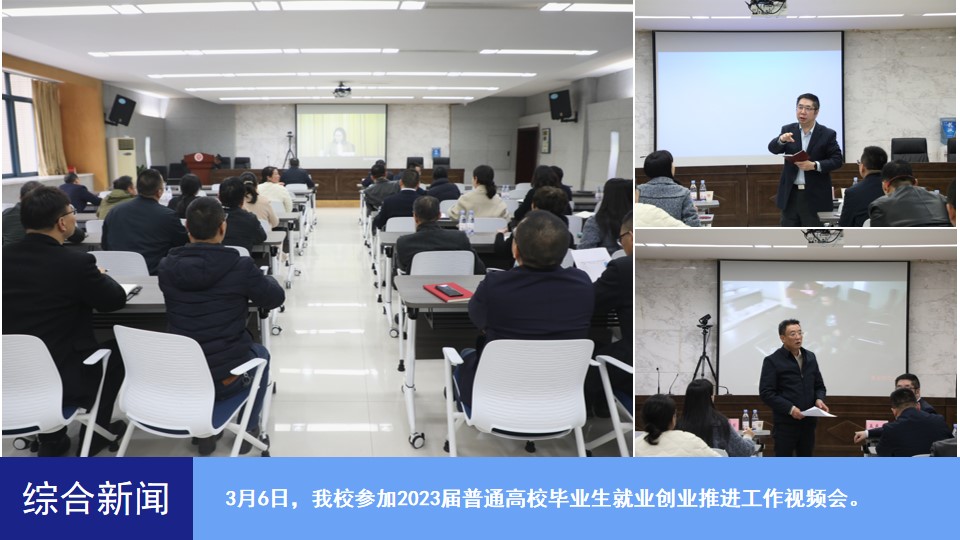 综合新闻

3月6日，我校参加2023届普通高校毕业生就业创业推进工作视频会。